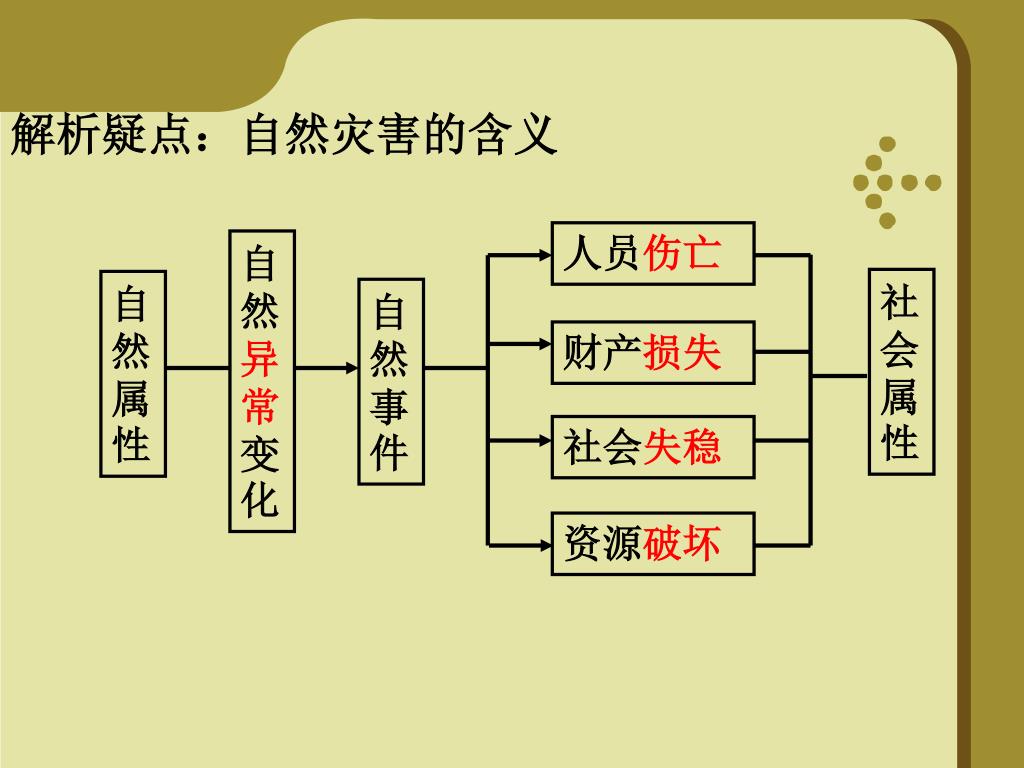 解析疑点：自然灾害的含义

自然属性

自然异常变化

自然事件

人员伤亡

财产损失

社会失稳

资源破坏

社会属性